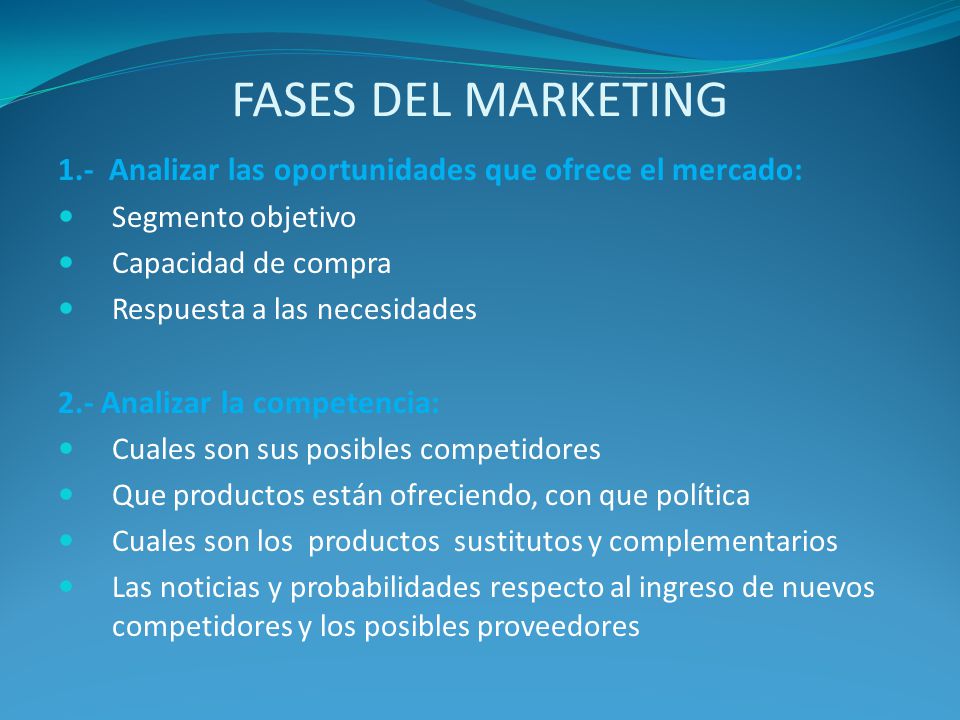 FASES DEL MARKETING

1.- Analizar las oportunidades que ofrece el mercado:
- Segmento objetivo
- Capacidad de compra
- Respuesta a las necesidades

2.- Analizar la competencia:
- Cuales son sus posibles competidores
- Que productos están ofreciendo, con que política
- Cuales son los productos sustitutos y complementarios
- Las noticias y probabilidades respecto al ingreso de nuevos competidores y los posibles proveedores